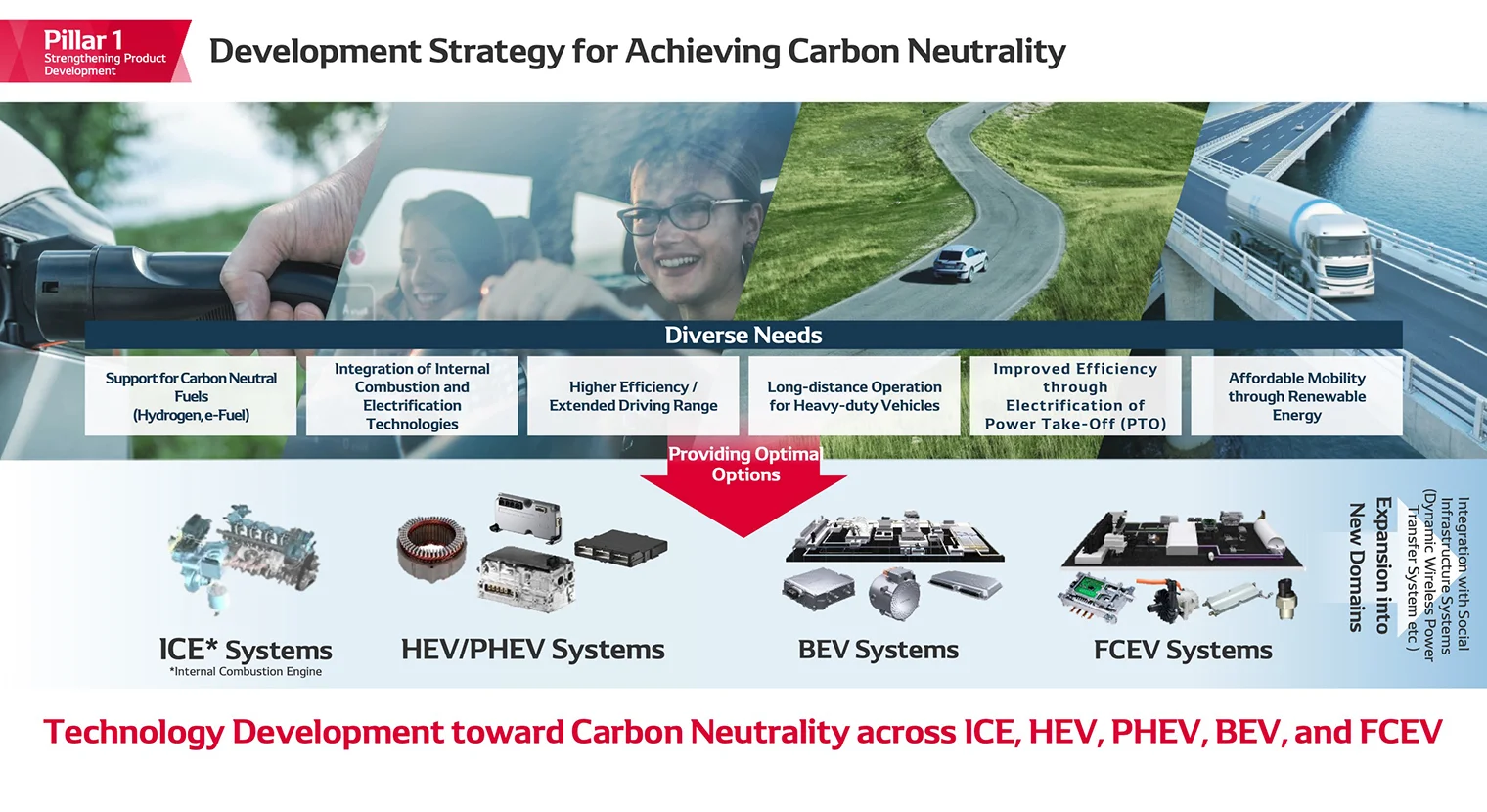 Pillar 1
Strengthening Product Development

Development Strategy for Achieving Carbon Neutrality

Diverse Needs

Support for Carbon Neutral Fuels (Hydrogen, e-Fuel)

Integration of Internal Combustion and Electrification Technologies

Higher Efficiency / Extended Driving Range

Long-distance Operation for Heavy-duty Vehicles

Improved Efficiency through Electrification of Power Take-Off (PTO)

Affordable Mobility through Renewable Energy

Providing Optimal Options

ICE* Systems
*Internal Combustion Engine

HEV/PHEV Systems

BEV Systems

FCEV Systems

Expansion into New Domains

Integration with Social Infrastructure Systems (Dynamic Wireless Power Transfer System etc.)

Technology Development toward Carbon Neutrality across ICE, HEV, PHEV, BEV, and FCEV